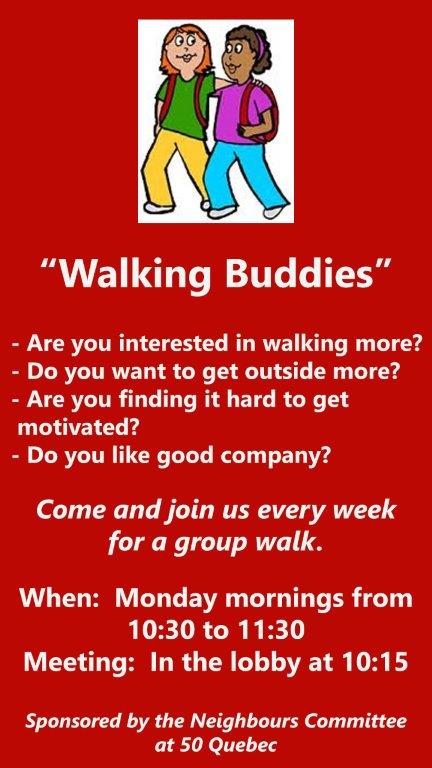 “Walking Buddies”

- Are you interested in walking more?
- Do you want to get outside more?
- Are you finding it hard to get motivated?
- Do you like good company?

Come and join us every week for a group walk.

When: Monday mornings from 10:30 to 11:30
Meeting: In the lobby at 10:15

Sponsored by the Neighbours Committee at 50 Quebec